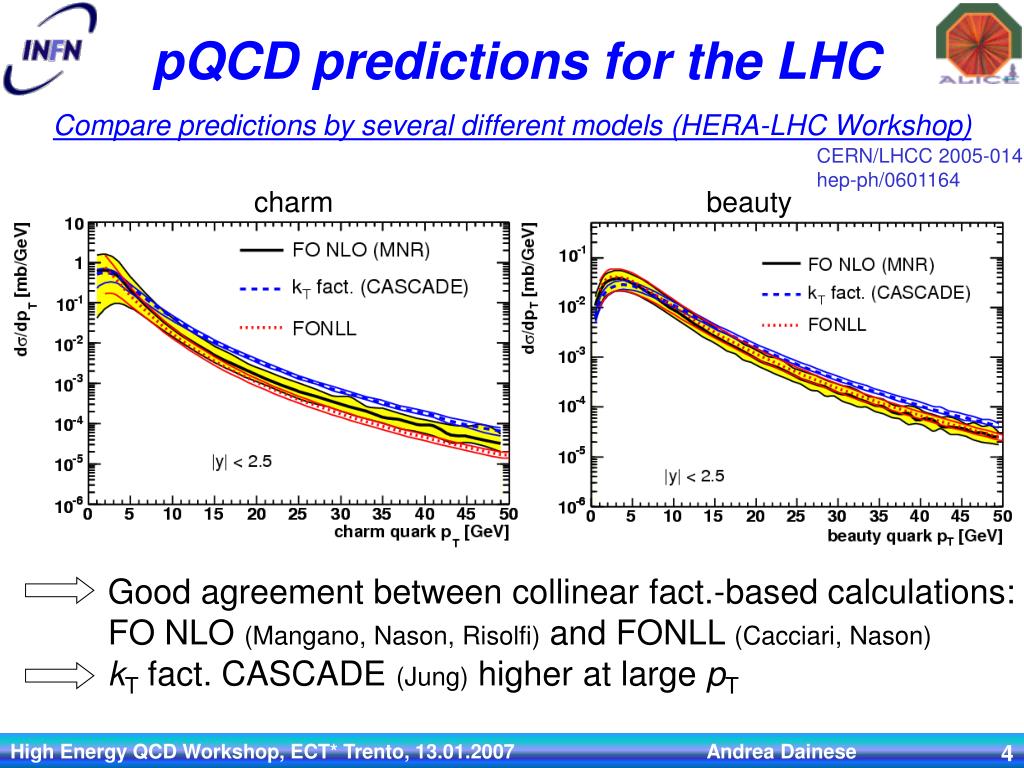 INFN

pQCD predictions for the LHC

ALICE

Compare predictions by several different models (HERA-LHC Workshop)

CERN/LHCC 2005-014
hep-ph/0601164

charm

$d\sigma/dp_T$ [mb/GeV]

10
1
$10^{-1}$
$10^{-2}$
$10^{-3}$
$10^{-4}$
$10^{-5}$
$10^{-6}$

FO NLO (MNR)
$k_T$ fact. (CASCADE)
FONLL

|y| < 2.5

0 5 10 15 20 25 30 35 40 45 50
charm quark $p_T$ [GeV]

beauty

$d\sigma/dp_T$ [mb/GeV]

$10^{-1}$
$10^{-2}$
$10^{-3}$
$10^{-4}$
$10^{-5}$
$10^{-6}$

FO NLO (MNR)
$k_T$ fact. (CASCADE)
FONLL

|y| < 2.5

0 5 10 15 20 25 30 35 40 45 50
beauty quark $p_T$ [GeV]

Good agreement between collinear fact.-based calculations: FO NLO (Mangano, Nason, Risolfi) and FONLL (Cacciari, Nason)

$k_T$ fact. CASCADE (Jung) higher at large $p_T$

High Energy QCD Workshop, ECT* Trento, 13.01.2007
Andrea Dainese
4